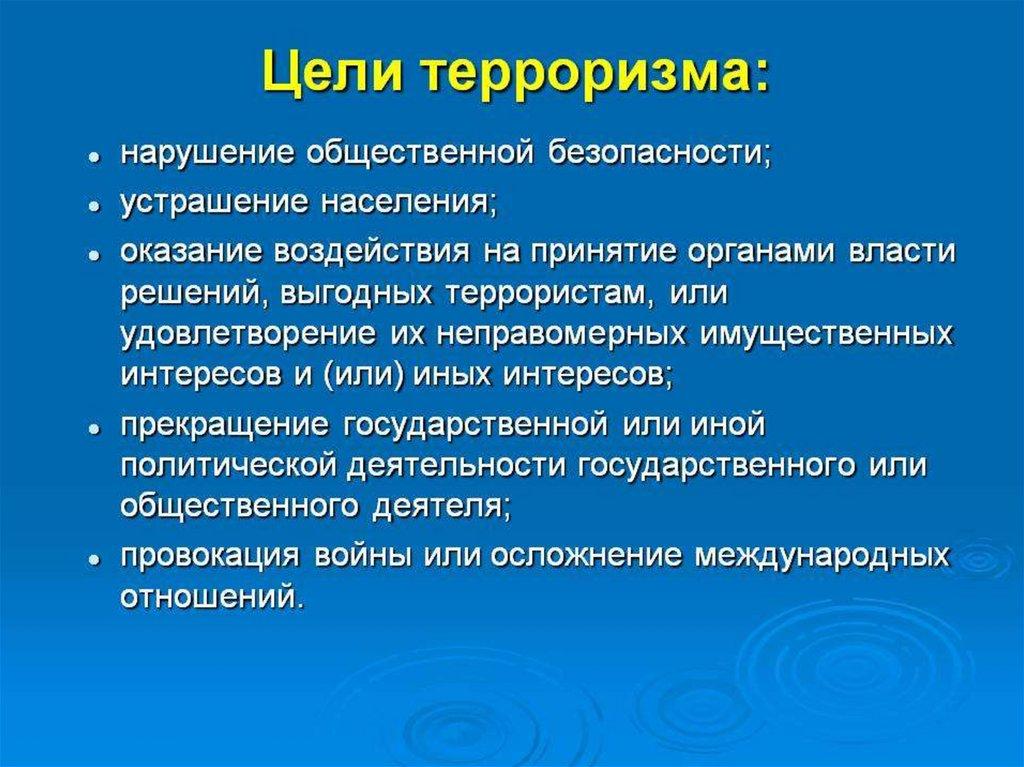 Цели терроризма:

- нарушение общественной безопасности;
- устрашение населения;
- оказание воздействия на принятие органами власти решений, выгодных террористам, или удовлетворение их неправомерных имущественных интересов и (или) иных интересов;
- прекращение государственной или иной политической деятельности государственного или общественного деятеля;
- провокация войны или осложнение международных отношений.